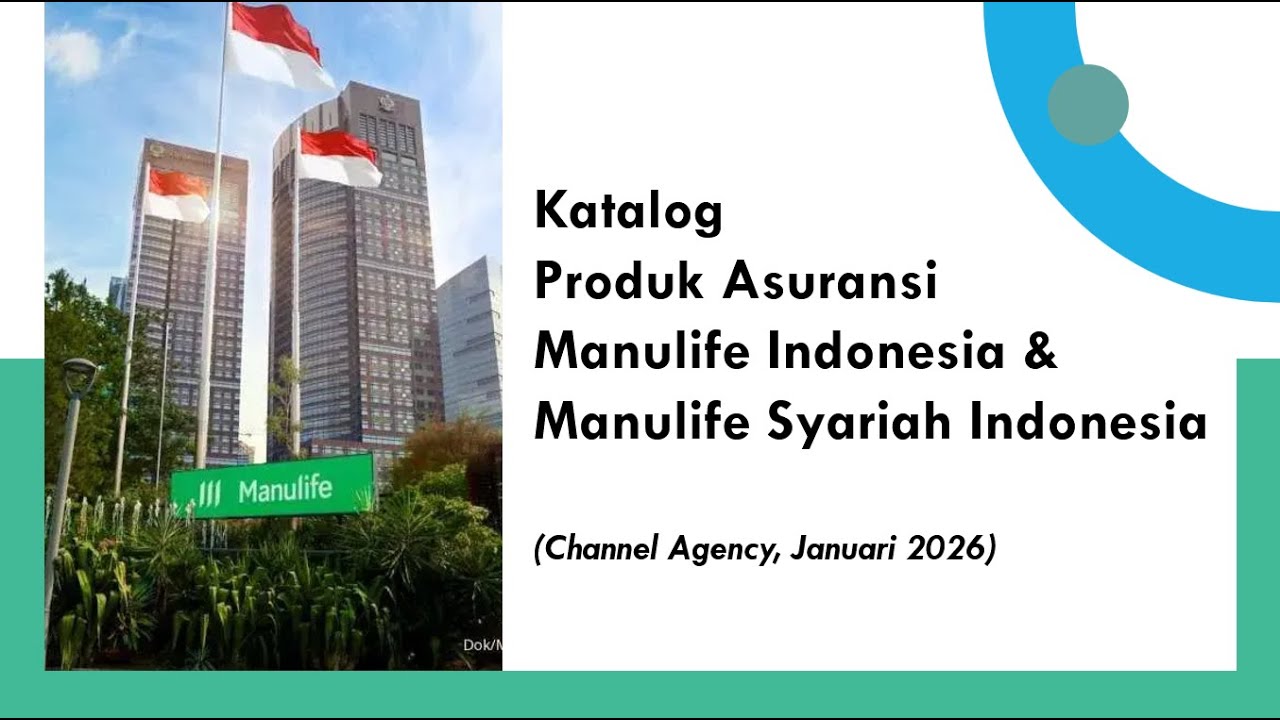 Manulife

Dok/M

Katalog
Produk Asuransi
Manulife Indonesia &
Manulife Syariah Indonesia

(Channel Agency, Januari 2026)